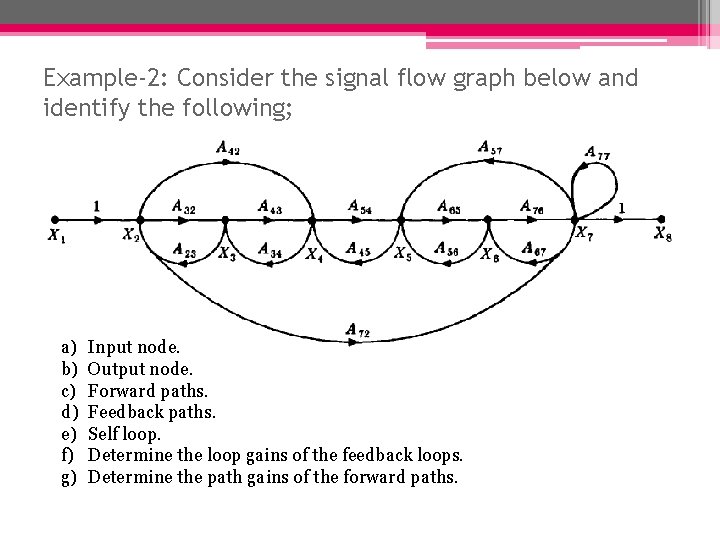 Example-2: Consider the signal flow graph below and identify the following;

$A_{42}$ $A_{57}$ $A_{77}$
1 $A_{32}$ $A_{43}$ $A_{54}$ $A_{65}$ $A_{76}$ 1
$X_1$ $X_2$ $A_{23}$ $X_3$ $A_{34}$ $X_4$ $A_{45}$ $X_5$ $A_{56}$ $X_6$ $A_{67}$ $X_7$ $X_8$
$A_{72}$

a) Input node.
b) Output node.
c) Forward paths.
d) Feedback paths.
e) Self loop.
f) Determine the loop gains of the feedback loops.
g) Determine the path gains of the forward paths.